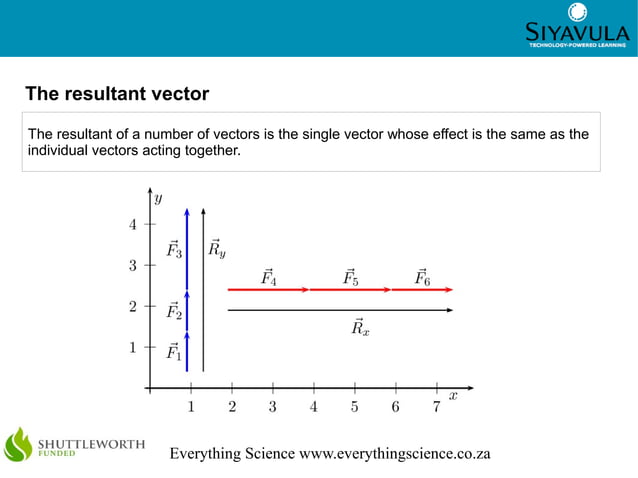 SIYAVULA
TECHNOLOGY-POWERED LEARNING

The resultant vector

The resultant of a number of vectors is the single vector whose effect is the same as the individual vectors acting together.

$y$
4
3
2
1
$\vec{F}_3$
$\vec{F}_2$
$\vec{F}_1$
$\vec{R}_y$
$\vec{F}_4$
$\vec{F}_5$
$\vec{F}_6$
$\vec{R}_x$
1 2 3 4 5 6 7 $x$

SHUTTLEWORTH FUNDED

Everything Science www.everythingscience.co.za